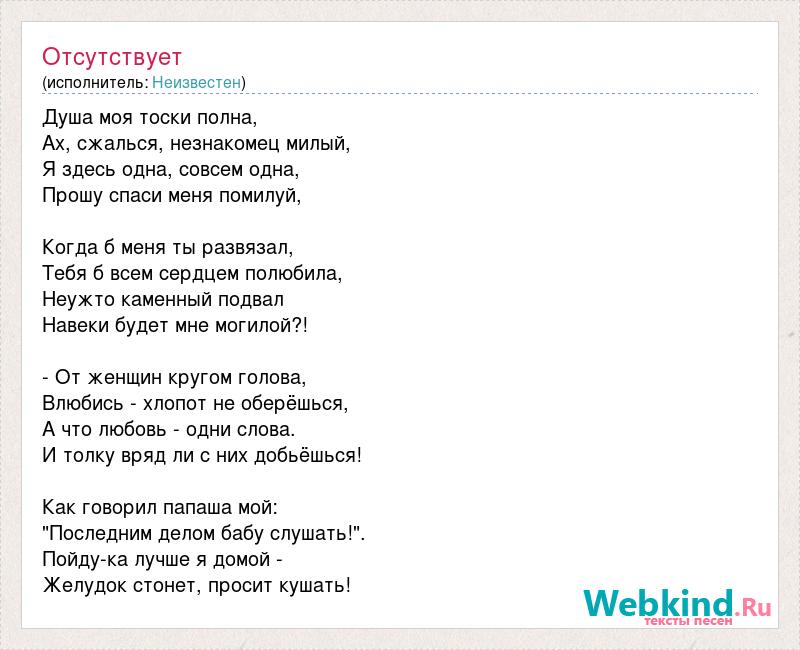 Отсутствует
(исполнитель: Неизвестен)

Душа моя тоски полна,
Ах, сжалься, незнакомец милый,
Я здесь одна, совсем одна,
Прошу спаси меня помилуй,

Когда б меня ты развязал,
Тебя б всем сердцем полюбила,
Неужто каменный подвал
Навеки будет мне могилой?!

- От женщин кругом голова,
Влюбись - хлопот не оберёшься,
А что любовь - одни слова.
И толку вряд ли с них добьёшься!

Как говорил папаша мой:
"Последним делом бабу слушать!".
Пойду-ка лучше я домой -
Желудок стонет, просит кушать!

Webkind.Ru
тексты песен